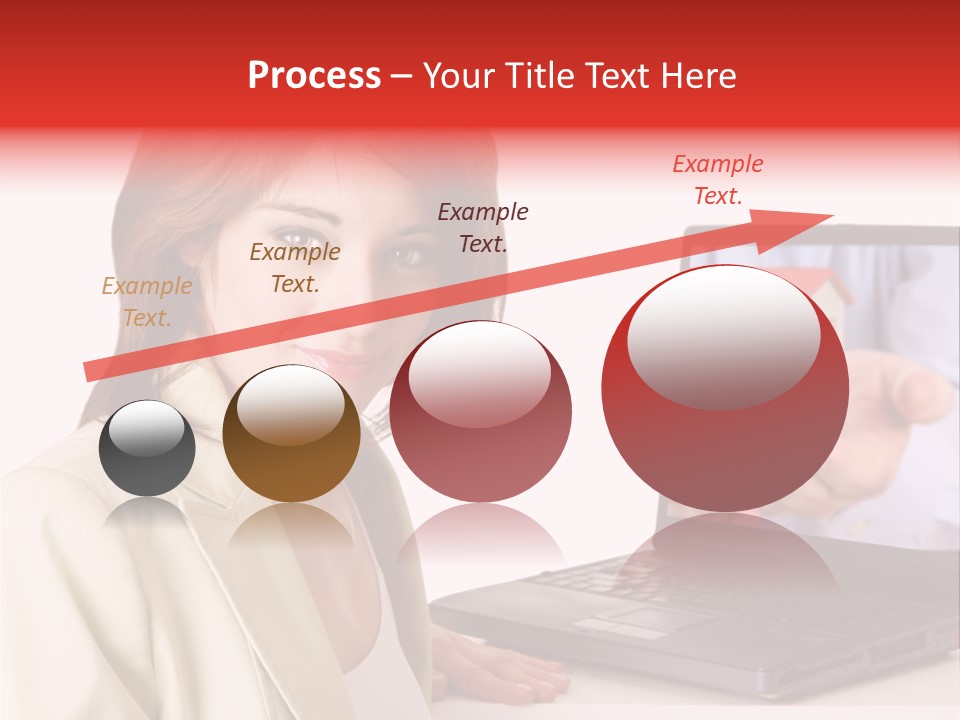 Process – Your Title Text Here

Example Text.

Example Text.

Example Text.

Example Text.